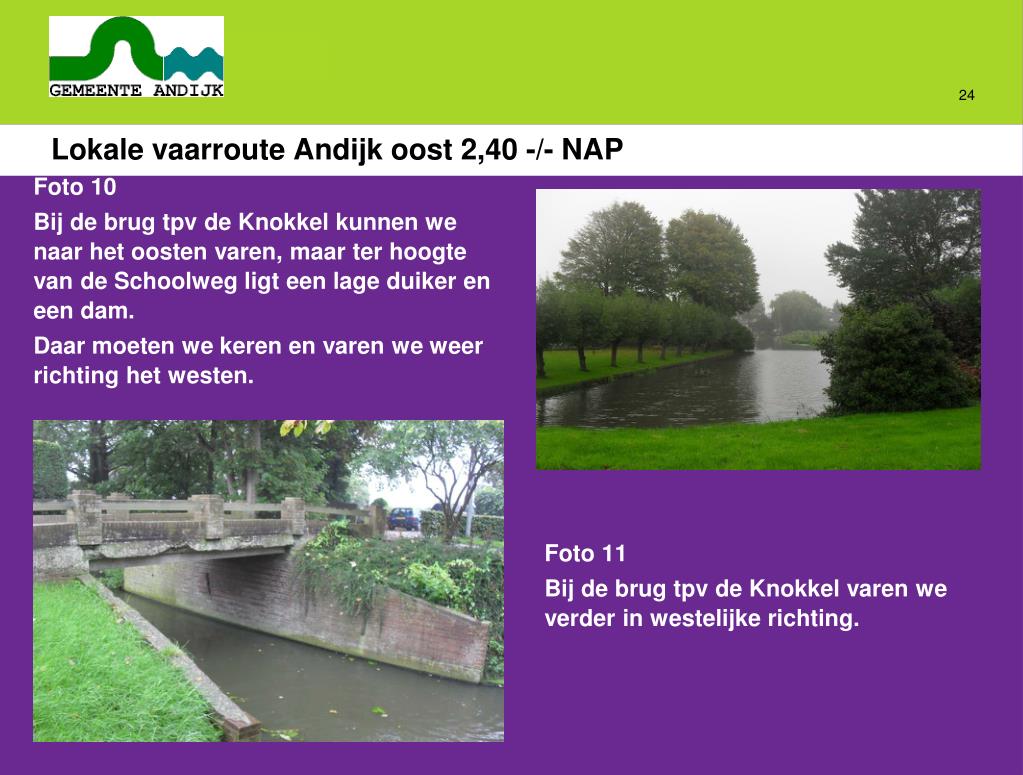 GEMEENTE ANDIJK

24

Lokale vaarroute Andijk oost 2,40 -/- NAP

Foto 10

Bij de brug tpv de Knokkel kunnen we naar het oosten varen, maar ter hoogte van de Schoolweg ligt een lage duiker en een dam.

Daar moeten we keren en varen we weer richting het westen.

Foto 11

Bij de brug tpv de Knokkel varen we verder in westelijke richting.